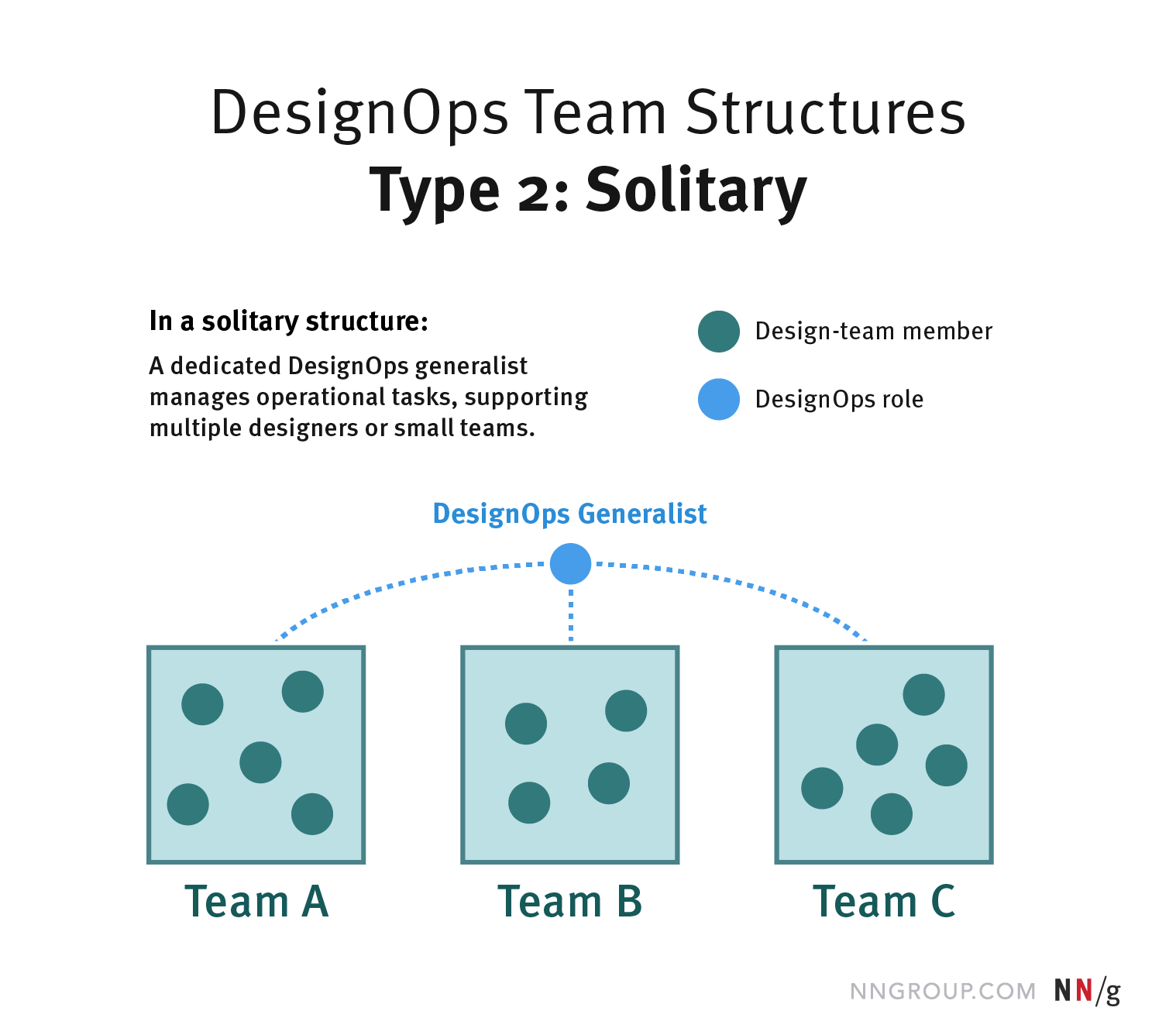 DesignOps Team Structures
Type 2: Solitary

In a solitary structure:

A dedicated DesignOps generalist manages operational tasks, supporting multiple designers or small teams.

Design-team member

DesignOps role

DesignOps Generalist

Team A

Team B

Team C

NNGROUP.COM NN/g